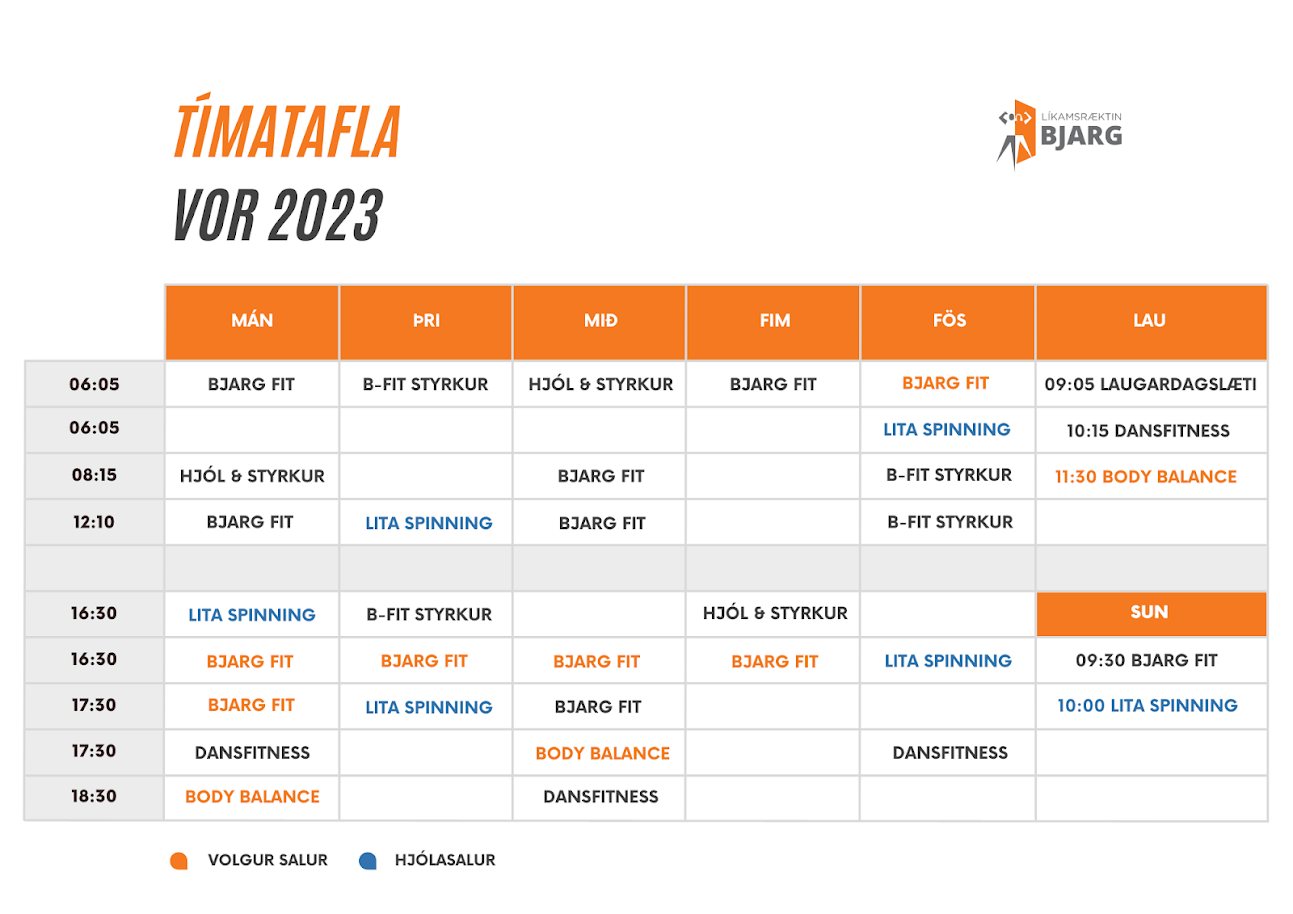 TÍMATAFLA
VOR 2023

LÍKAMSRÆKTIN BJARG

| | MÁN | ÞRI | MIÐ | FIM | FÖS | LAU |
|---|---|---|---|---|---|---|
| 06:05 | BJARG FIT | B-FIT STYRKUR | HJÓL & STYRKUR | BJARG FIT | BJARG FIT | 09:05 LAUGARDAGSLÆTI |
| 06:05 | | | | | LITA SPINNING | 10:15 DANSFITNESS |
| 08:15 | HJÓL & STYRKUR | | BJARG FIT | | B-FIT STYRKUR | 11:30 BODY BALANCE |
| 12:10 | BJARG FIT | LITA SPINNING | BJARG FIT | | B-FIT STYRKUR | |
| | | | | | | |
| 16:30 | LITA SPINNING | B-FIT STYRKUR | | HJÓL & STYRKUR | | SUN |
| 16:30 | BJARG FIT | BJARG FIT | BJARG FIT | BJARG FIT | LITA SPINNING | 09:30 BJARG FIT |
| 17:30 | BJARG FIT | LITA SPINNING | BJARG FIT | | | 10:00 LITA SPINNING |
| 17:30 | DANSFITNESS | | BODY BALANCE | | DANSFITNESS | |
| 18:30 | BODY BALANCE | | DANSFITNESS | | | |

VOLGUR SALUR HJÓLASALUR